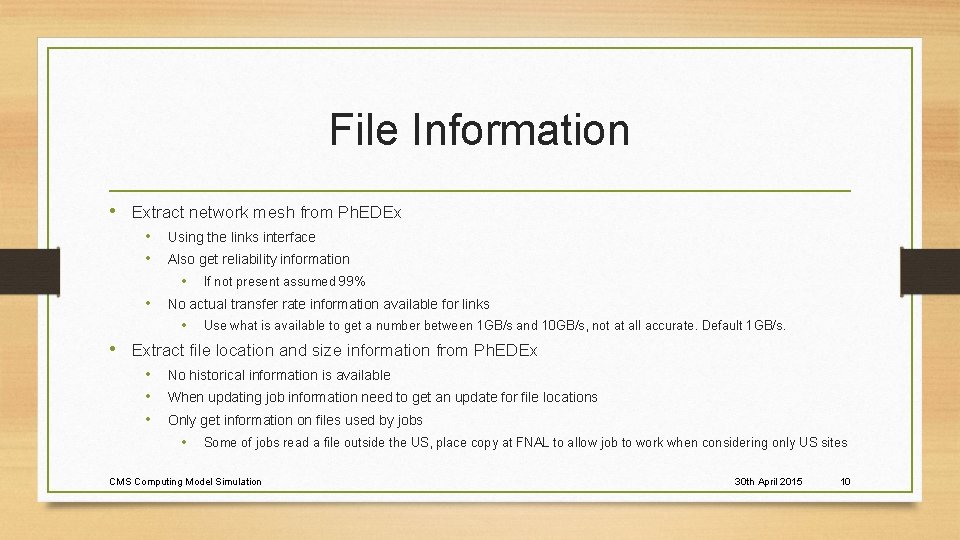 File Information

• Extract network mesh from PhEDEx
  • Using the links interface
  • Also get reliability information
    • If not present assumed 99%
  • No actual transfer rate information available for links
    • Use what is available to get a number between 1GB/s and 10GB/s, not at all accurate. Default 1GB/s.
• Extract file location and size information from PhEDEx
  • No historical information is available
  • When updating job information need to get an update for file locations
  • Only get information on files used by jobs
    • Some of jobs read a file outside the US, place copy at FNAL to allow job to work when considering only US sites

CMS Computing Model Simulation 30th April 2015 10